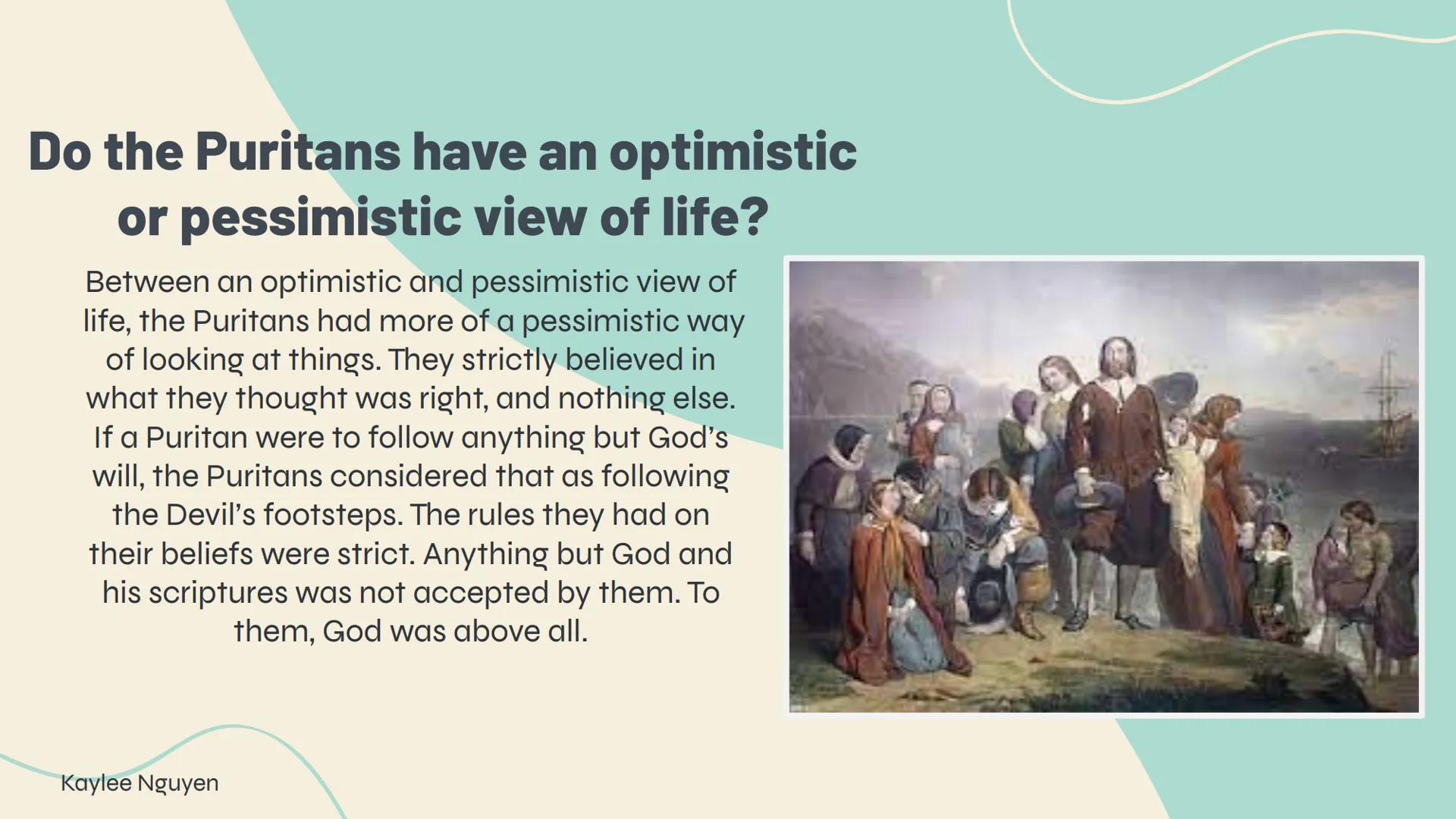 Do the Puritans have an optimistic or pessimistic view of life?

Between an optimistic and pessimistic view of life, the Puritans had more of a pessimistic way of looking at things. They strictly believed in what they thought was right, and nothing else. If a Puritan were to follow anything but God's will, the Puritans considered that as following the Devil's footsteps. The rules they had on their beliefs were strict. Anything but God and his scriptures was not accepted by them. To them, God was above all.

Kaylee Nguyen